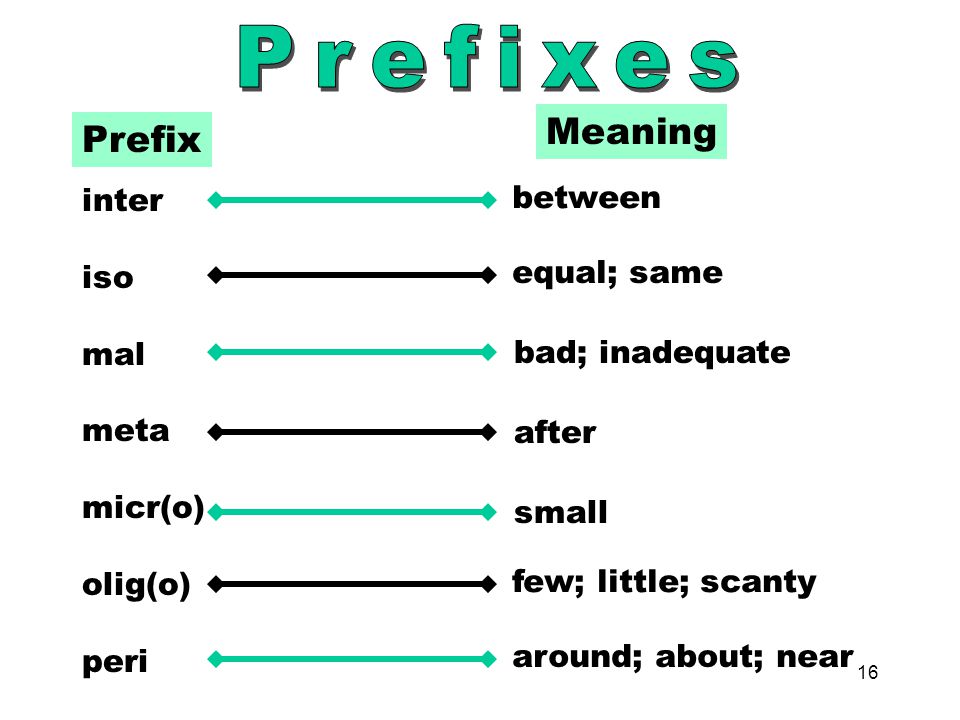 Prefixes

| Prefix | Meaning |
|---|---|
| inter | between |
| iso | equal; same |
| mal | bad; inadequate |
| meta | after |
| micr(o) | small |
| olig(o) | few; little; scanty |
| peri | around; about; near |

16